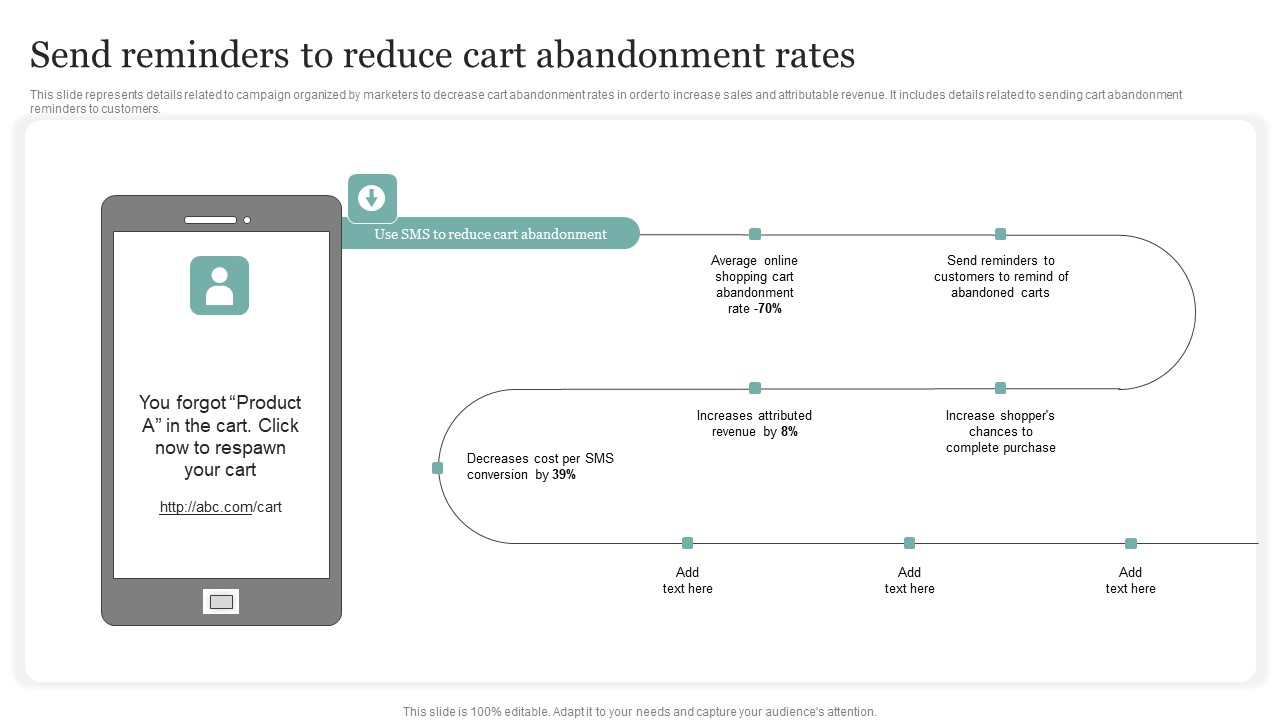 Send reminders to reduce cart abandonment rates

This slide represents details related to campaign organized by marketers to decrease cart abandonment rates in order to increase sales and attributable revenue. It includes details related to sending cart abandonment reminders to customers.

You forgot "Product A" in the cart. Click now to respawn your cart

http://abc.com/cart

Use SMS to reduce cart abandonment

Average online shopping cart abandonment rate -70%

Send reminders to customers to remind of abandoned carts

Increases attributed revenue by 8%

Increase shopper's chances to complete purchase

Decreases cost per SMS conversion by 39%

Add text here

Add text here

Add text here

This slide is 100% editable. Adapt it to your needs and capture your audience's attention.